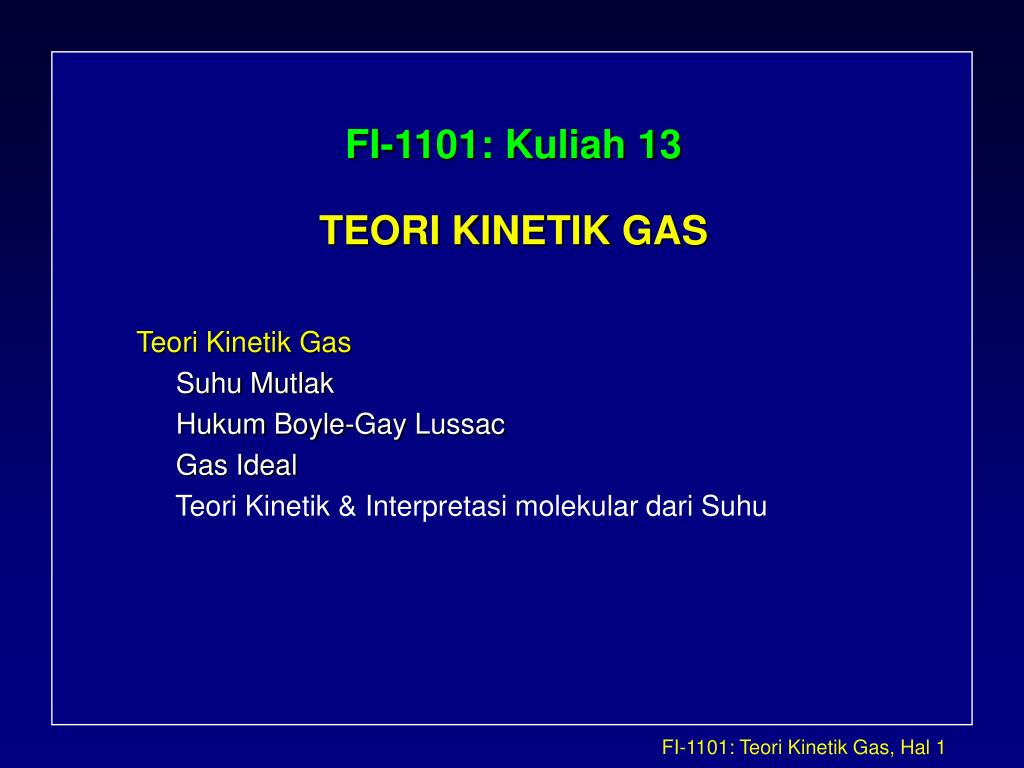 FI-1101: Kuliah 13

TEORI KINETIK GAS

Teori Kinetik Gas
Suhu Mutlak
Hukum Boyle-Gay Lussac
Gas Ideal
Teori Kinetik & Interpretasi molekular dari Suhu

FI-1101: Teori Kinetik Gas, Hal 1